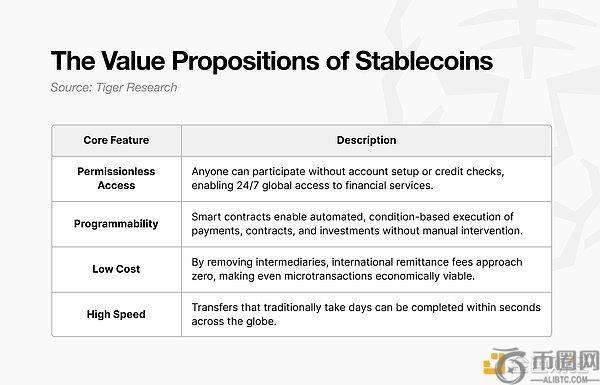 The Value Propositions of Stablecoins

Source: Tiger Research

| Core Feature | Description |
|---|---|
| Permissionless Access | Anyone can participate without account setup or credit checks, enabling 24/7 global access to financial services. |
| Programmability | Smart contracts enable automated, condition-based execution of payments, contracts, and investments without manual intervention. |
| Low Cost | By removing intermediaries, international remittance fees approach zero, making even microtransactions economically viable. |
| High Speed | Transfers that traditionally take days can be completed within seconds across the globe. |

币圈网
ALIBTC.COM